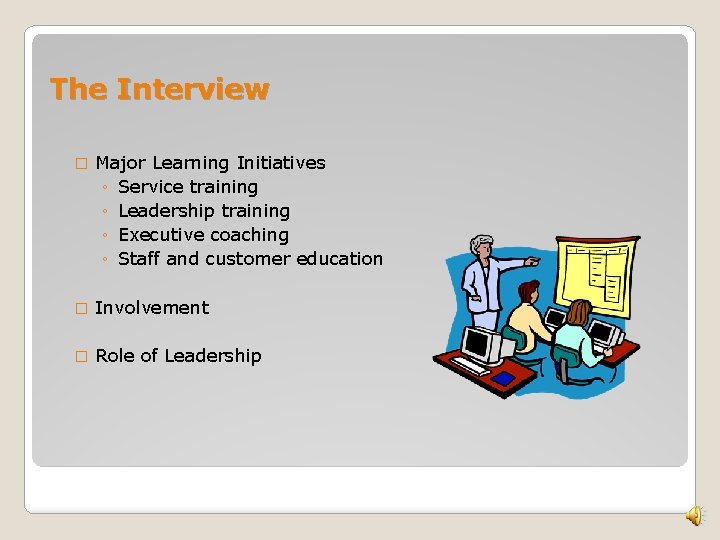 The Interview

□ Major Learning Initiatives
◦ Service training
◦ Leadership training
◦ Executive coaching
◦ Staff and customer education

□ Involvement

□ Role of Leadership